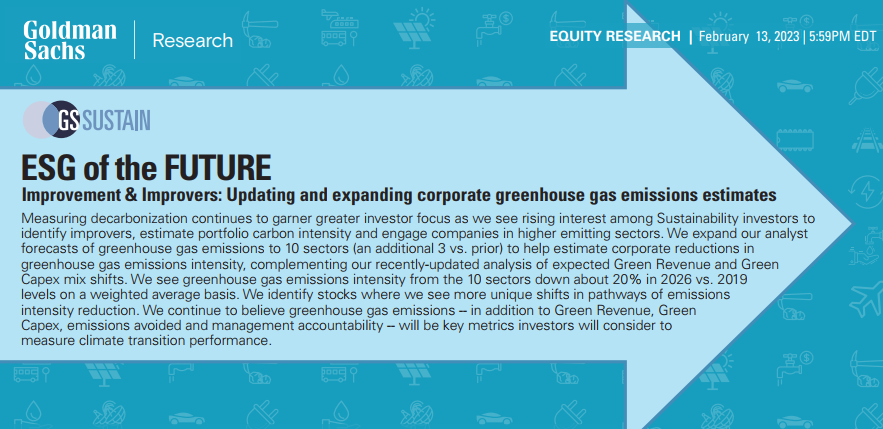 Goldman Sachs | Research

EQUITY RESEARCH | February 13, 2023 | 5:59PM EDT

GS SUSTAIN

ESG of the FUTURE

Improvement & Improvers: Updating and expanding corporate greenhouse gas emissions estimates

Measuring decarbonization continues to garner greater investor focus as we see rising interest among Sustainability investors to identify improvers, estimate portfolio carbon intensity and engage companies in higher emitting sectors. We expand our analyst forecasts of greenhouse gas emissions to 10 sectors (an additional 3 vs. prior) to help estimate corporate reductions in greenhouse gas emissions intensity, complementing our recently-updated analysis of expected Green Revenue and Green Capex mix shifts. We see greenhouse gas emissions intensity from the 10 sectors down about 20% in 2026 vs. 2019 levels on a weighted average basis. We identify stocks where we see more unique shifts in pathways of emissions intensity reduction. We continue to believe greenhouse gas emissions -- in addition to Green Revenue, Green Capex, emissions avoided and management accountability -- will be key metrics investors will consider to measure climate transition performance.